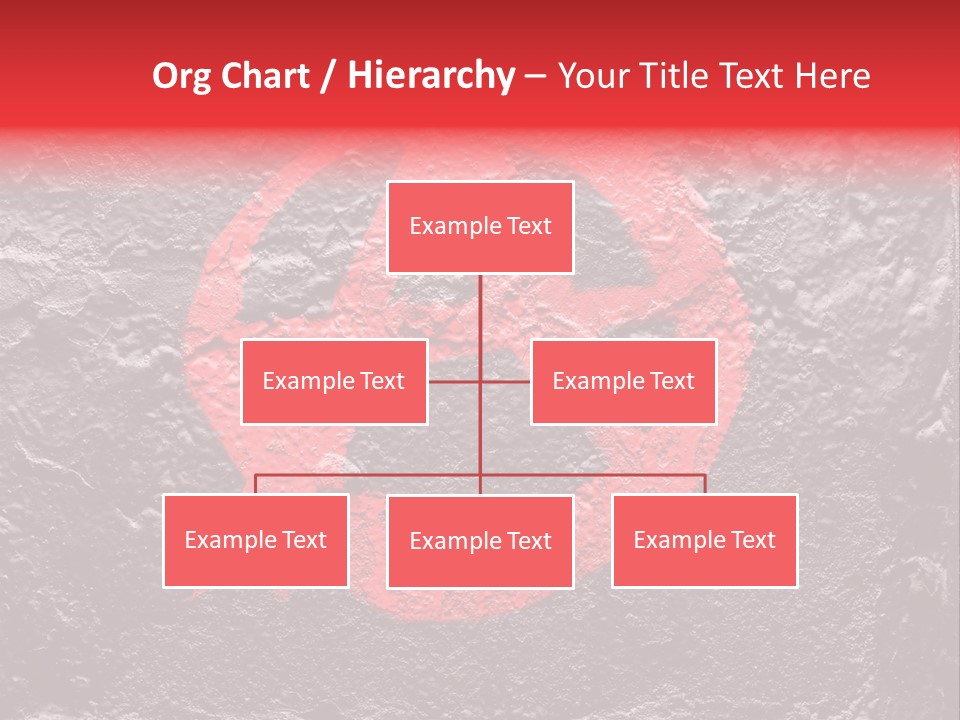 Org Chart / Hierarchy – Your Title Text Here

Example Text

Example Text

Example Text

Example Text

Example Text

Example Text